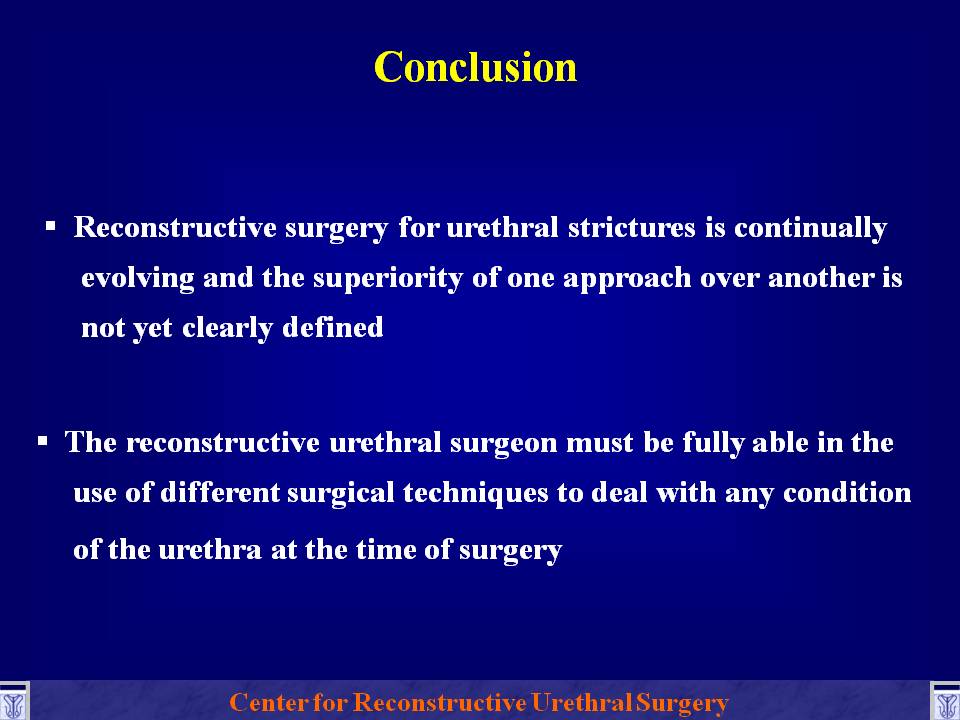 Conclusion

▪ Reconstructive surgery for urethral strictures is continually evolving and the superiority of one approach over another is not yet clearly defined

▪ The reconstructive urethral surgeon must be fully able in the use of different surgical techniques to deal with any condition of the urethra at the time of surgery

Center for Reconstructive Urethral Surgery